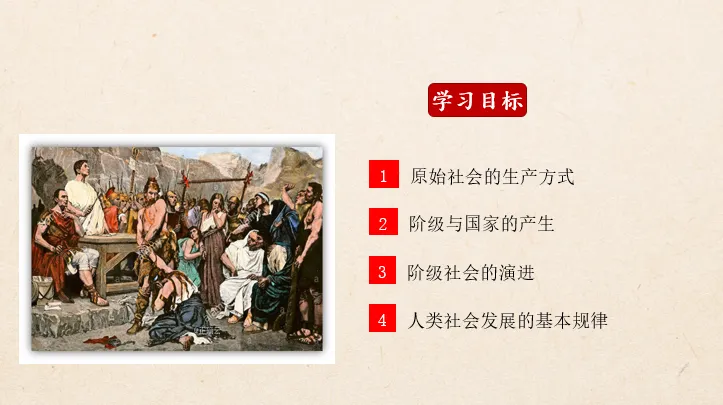 学习目标

1 原始社会的生产方式

2 阶级与国家的产生

3 阶级社会的演进

4 人类社会发展的基本规律